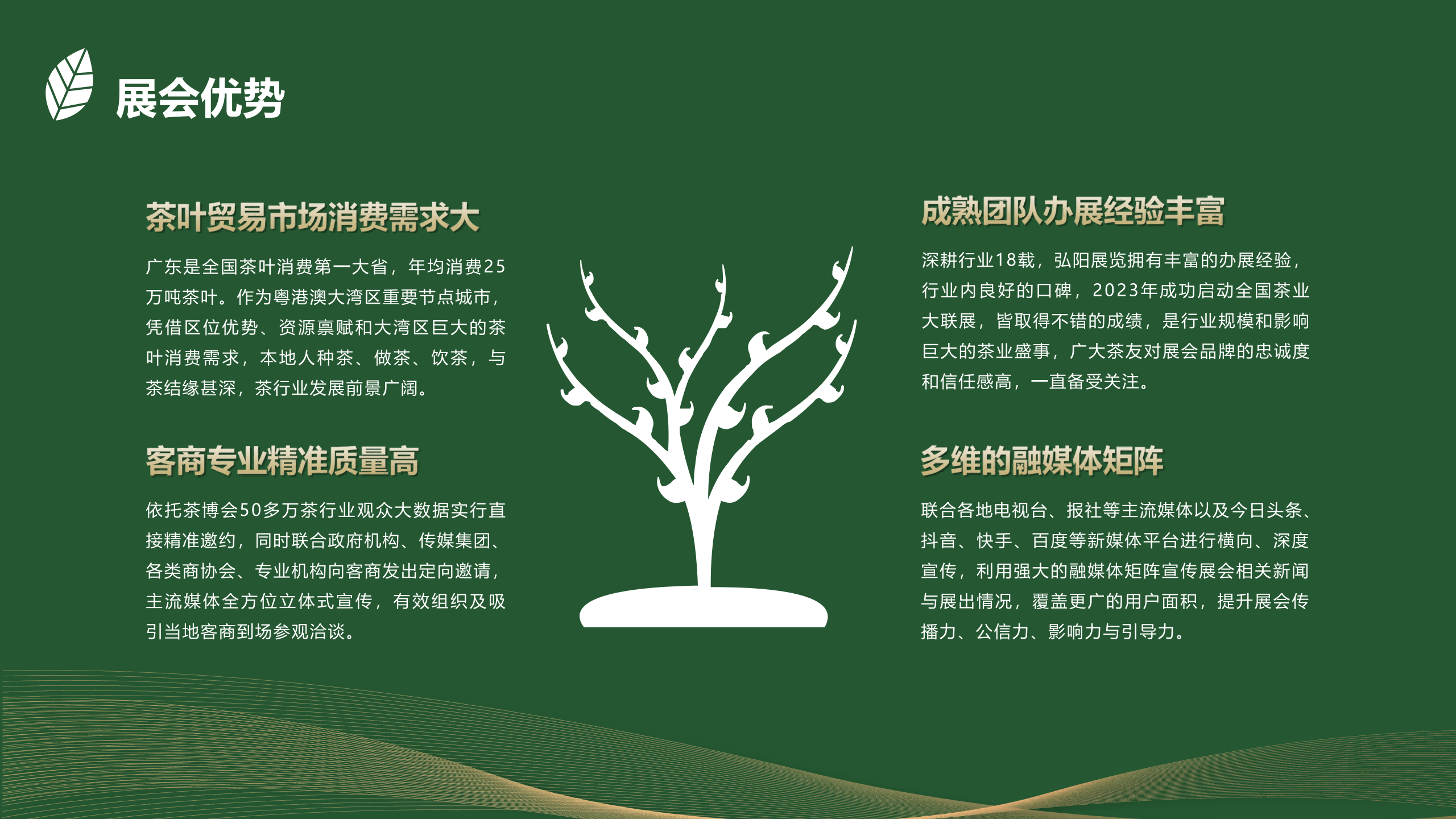 展会优势

茶叶贸易市场消费需求大

广东是全国茶叶消费第一大省，年均消费25万吨茶叶。作为粤港澳大湾区重要节点城市，凭借区位优势、资源禀赋和大湾区巨大的茶叶消费需求，本地人种茶、做茶、饮茶，与茶结缘甚深，茶行业发展前景广阔。

客商专业精准质量高

依托茶博会50多万茶行业观众大数据实行直接精准邀约，同时联合政府机构、传媒集团、各类商协会、专业机构向客商发出定向邀请，主流媒体全方位立体式宣传，有效组织及吸引当地客商到场参观洽谈。

成熟团队办展经验丰富

深耕行业18载，弘阳展览拥有丰富的办展经验，行业内良好的口碑，2023年成功启动全国茶业大联展，皆取得不错的成绩，是行业规模和影响巨大的茶业盛事，广大茶友对展会品牌的忠诚度和信任感高，一直备受关注。

多维的融媒体矩阵

联合各地电视台、报社等主流媒体以及今日头条、抖音、快手、百度等新媒体平台进行横向、深度宣传，利用强大的融媒体矩阵宣传展会相关新闻与展出情况，覆盖更广的用户面积，提升展会传播力、公信力、影响力与引导力。